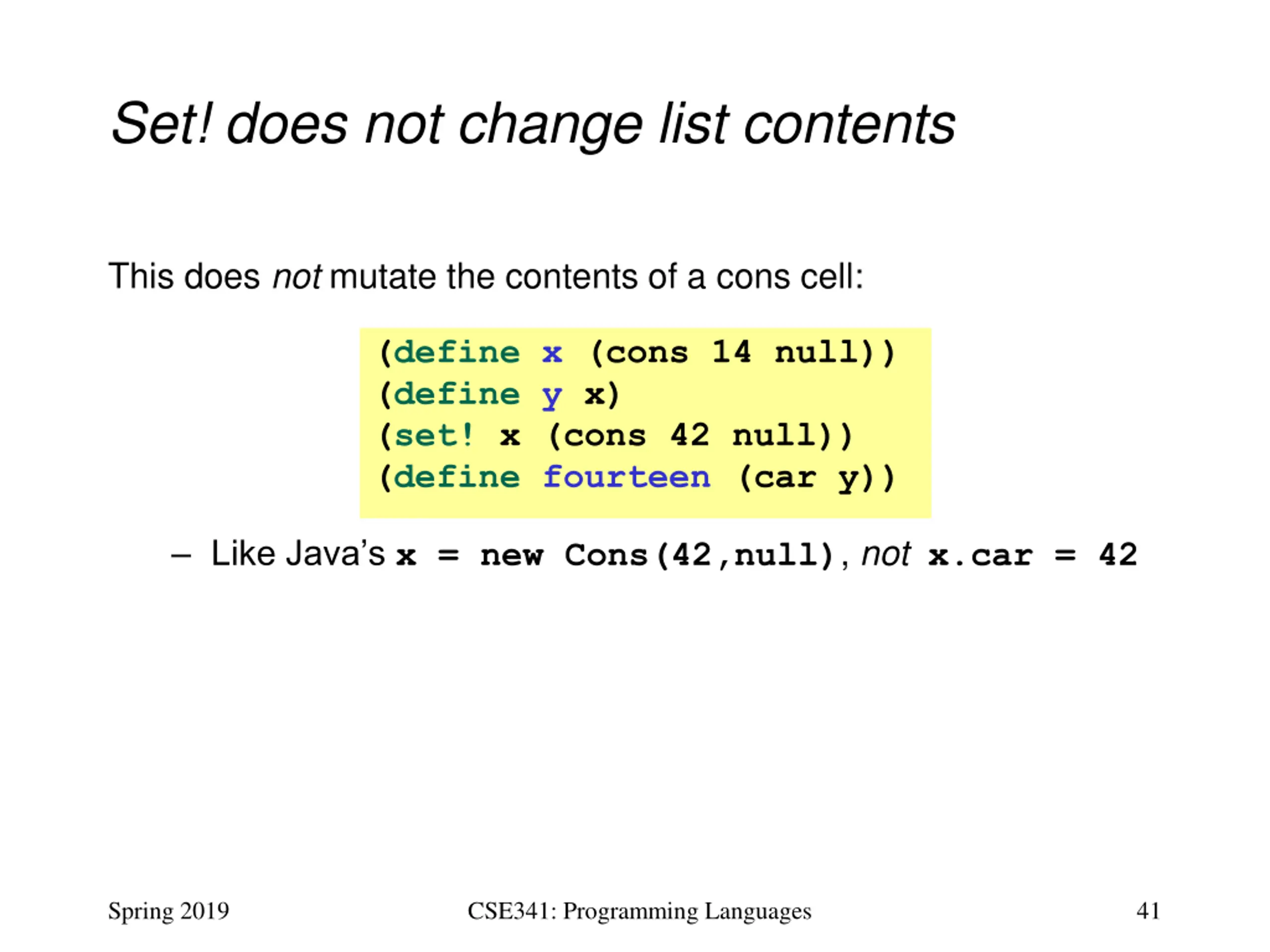 Set! does not change list contents

This does not mutate the contents of a cons cell:

(define x (cons 14 null))
(define y x)
(set! x (cons 42 null))
(define fourteen (car y))

– Like Java's x = new Cons(42,null), not x.car = 42

Spring 2019

CSE341: Programming Languages

41